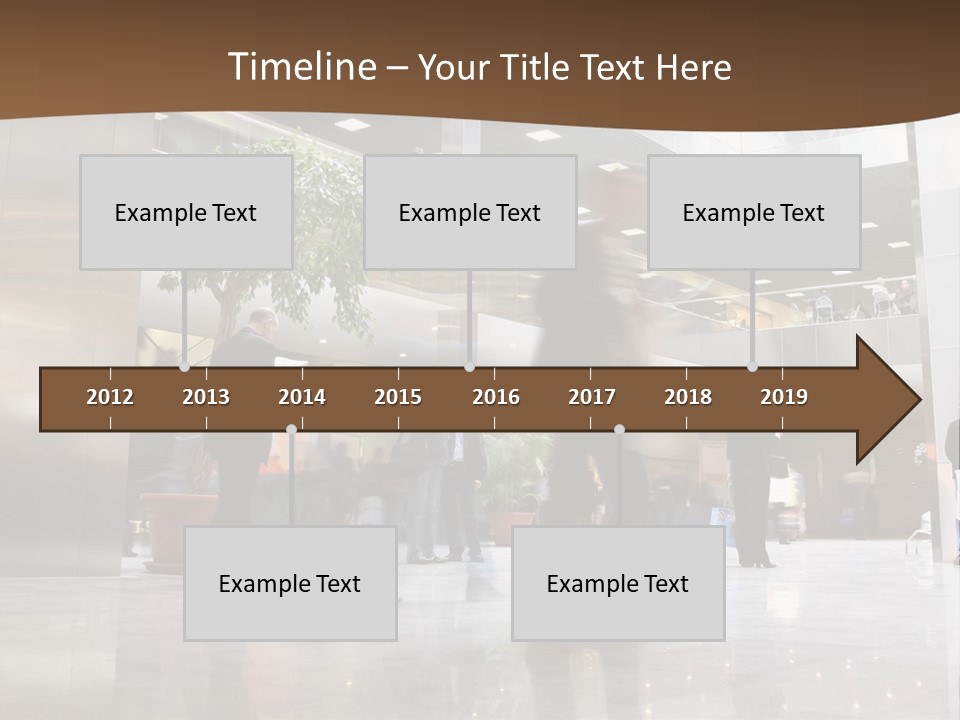 Timeline – Your Title Text Here

Example Text

Example Text

Example Text

2012 2013 2014 2015 2016 2017 2018 2019

Example Text

Example Text